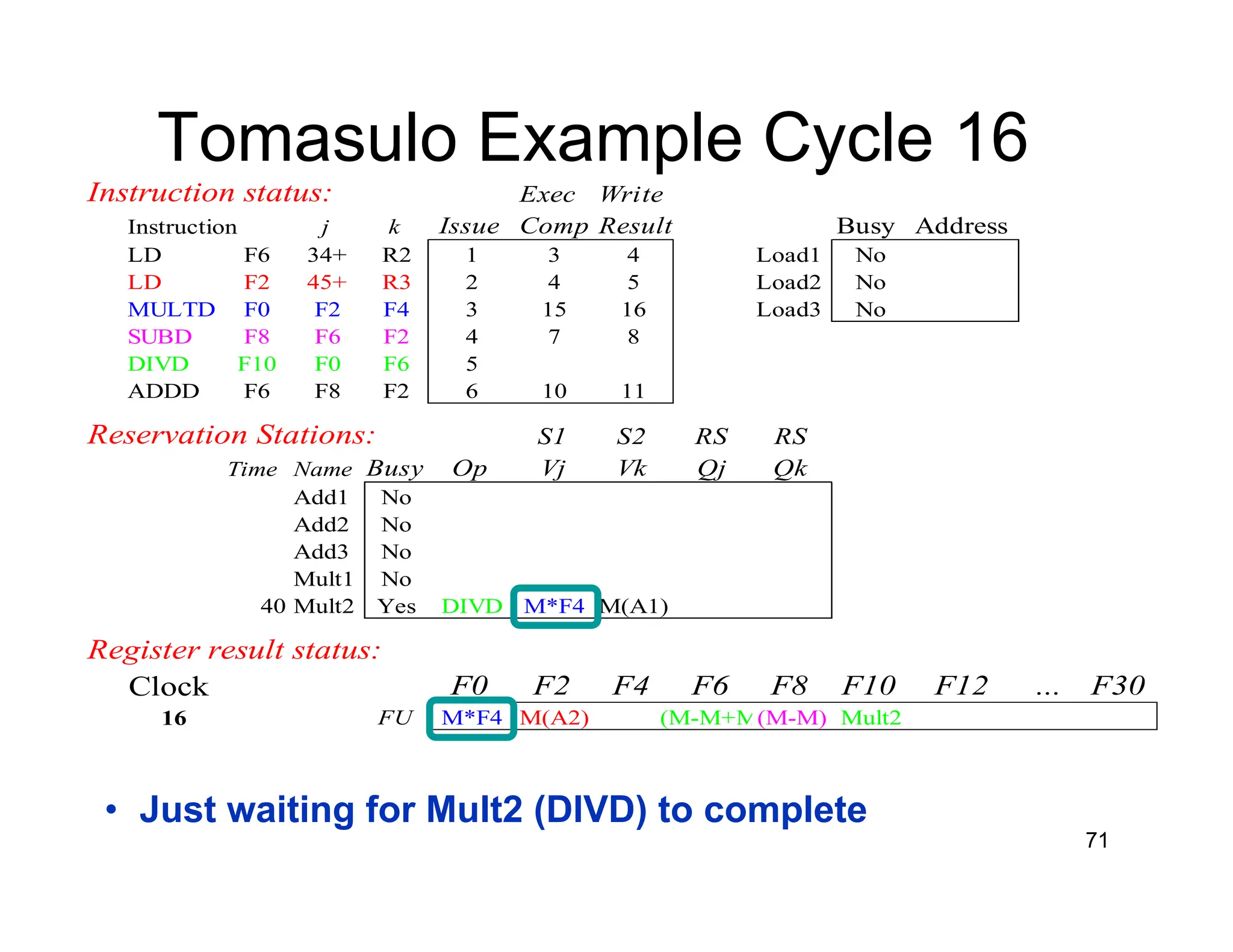 Tomasulo Example Cycle 16

Instruction status:

| Instruction | | j | k | Issue | Exec Comp | Write Result |
|---|---|---|---|---|---|---|
| LD | F6 | 34+ | R2 | 1 | 3 | 4 |
| LD | F2 | 45+ | R3 | 2 | 4 | 5 |
| MULTD | F0 | F2 | F4 | 3 | 15 | 16 |
| SUBD | F8 | F6 | F2 | 4 | 7 | 8 |
| DIVD | F10 | F0 | F6 | 5 | | |
| ADDD | F6 | F8 | F2 | 6 | 10 | 11 |

| | Busy | Address |
|---|---|---|
| Load1 | No | |
| Load2 | No | |
| Load3 | No | |

Reservation Stations:

| Time | Name | Busy | Op | S1 Vj | S2 Vk | RS Qj | RS Qk |
|---|---|---|---|---|---|---|---|
| | Add1 | No | | | | | |
| | Add2 | No | | | | | |
| | Add3 | No | | | | | |
| | Mult1 | No | | | | | |
| 40 | Mult2 | Yes | DIVD | M*F4 | M(A1) | | |

Register result status:

| Clock | | F0 | F2 | F4 | F6 | F8 | F10 | F12 | ... | F30 |
|---|---|---|---|---|---|---|---|---|---|---|
| 16 | FU | M*F4 | M(A2) | | (M-M+M | (M-M) | Mult2 | | | |

• Just waiting for Mult2 (DIVD) to complete

71